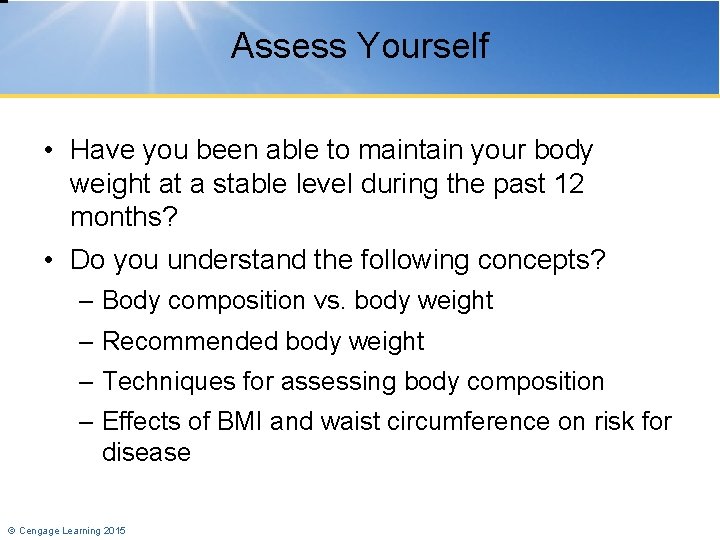 Assess Yourself

• Have you been able to maintain your body weight at a stable level during the past 12 months?

• Do you understand the following concepts?
– Body composition vs. body weight
– Recommended body weight
– Techniques for assessing body composition
– Effects of BMI and waist circumference on risk for disease

© Cengage Learning 2015